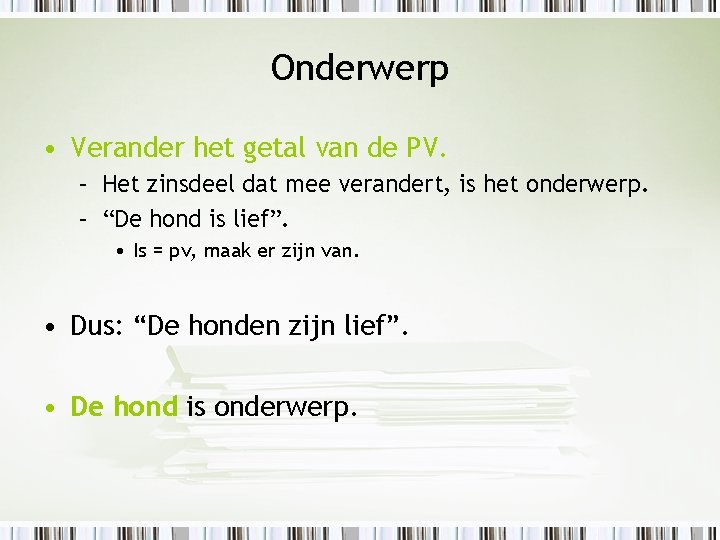 Onderwerp

• Verander het getal van de PV.
  – Het zinsdeel dat mee verandert, is het onderwerp.
  – “De hond is lief”.
    • Is = pv, maak er zijn van.

• Dus: “De honden zijn lief”.

• De hond is onderwerp.